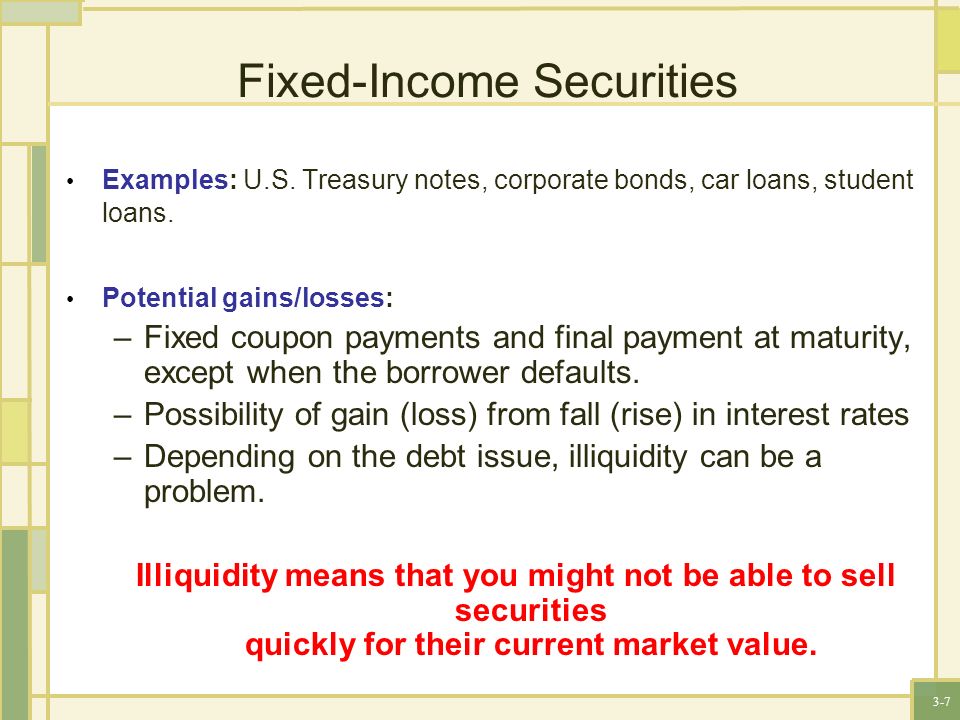 Fixed-Income Securities

• Examples: U.S. Treasury notes, corporate bonds, car loans, student loans.

• Potential gains/losses:
– Fixed coupon payments and final payment at maturity, except when the borrower defaults.
– Possibility of gain (loss) from fall (rise) in interest rates
– Depending on the debt issue, illiquidity can be a problem.

Illiquidity means that you might not be able to sell securities
quickly for their current market value.

3-7